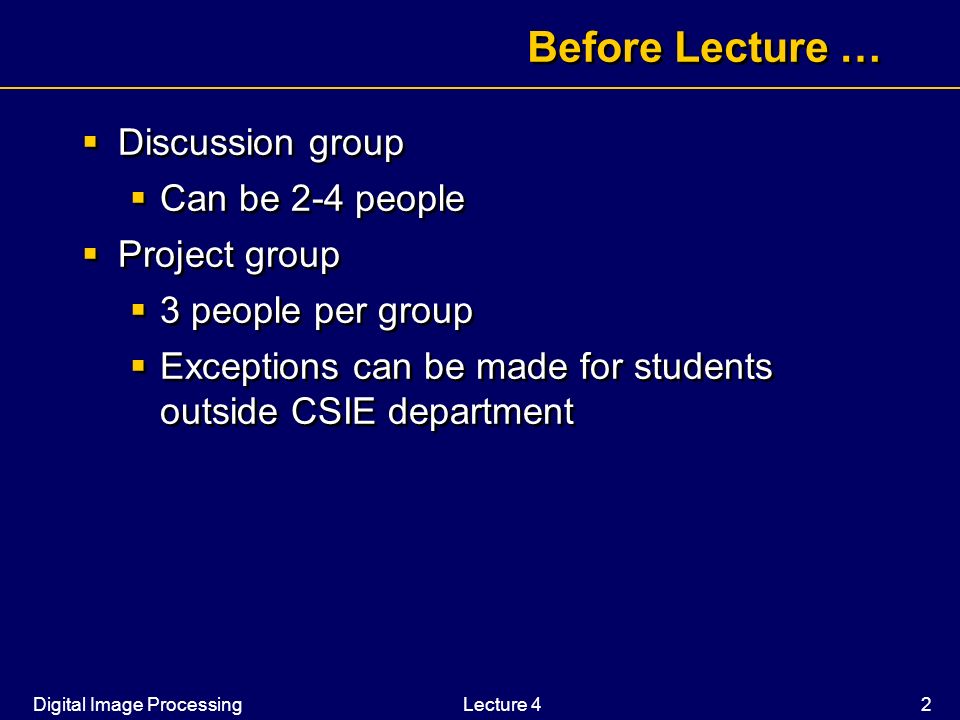 Before Lecture …

- Discussion group
  - Can be 2-4 people
- Project group
  - 3 people per group
  - Exceptions can be made for students outside CSIE department

Digital Image Processing
Lecture 4
2